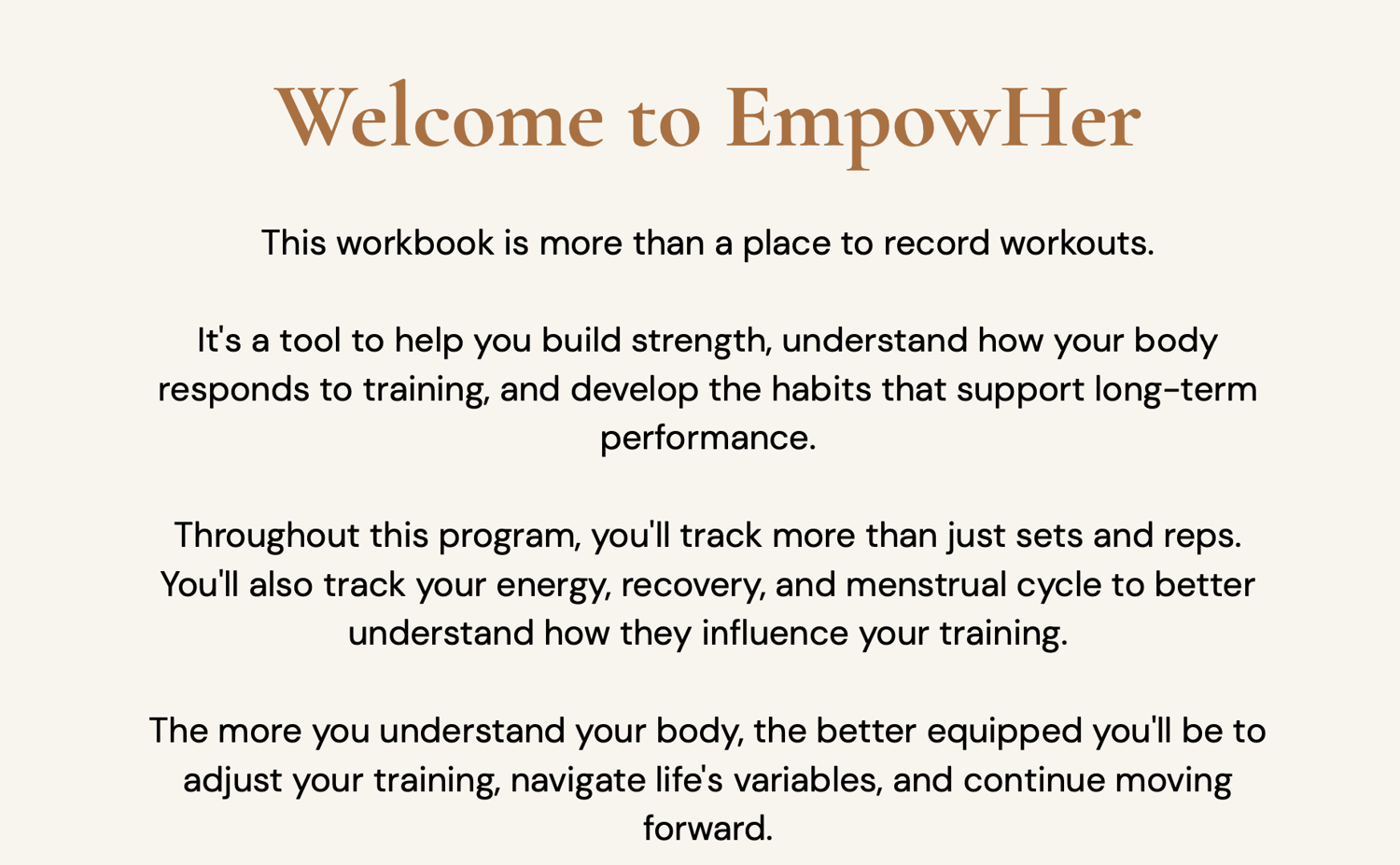 Welcome to EmpowHer

This workbook is more than a place to record workouts.

It's a tool to help you build strength, understand how your body responds to training, and develop the habits that support long-term performance.

Throughout this program, you'll track more than just sets and reps. You'll also track your energy, recovery, and menstrual cycle to better understand how they influence your training.

The more you understand your body, the better equipped you'll be to adjust your training, navigate life's variables, and continue moving forward.